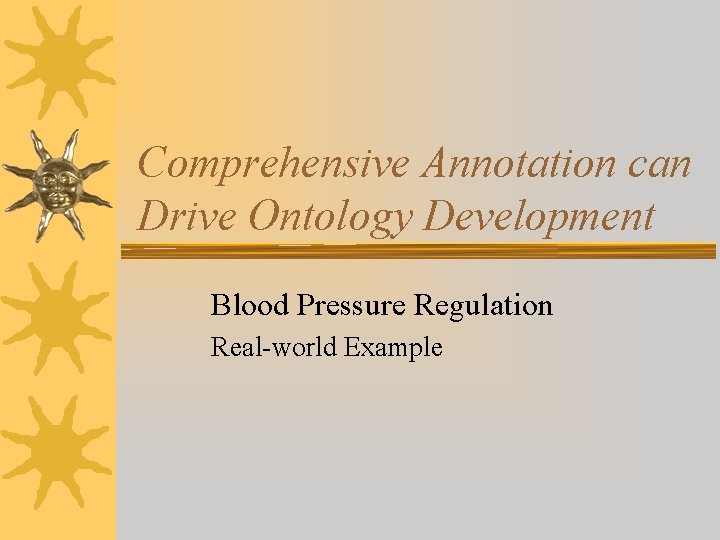 Comprehensive Annotation can Drive Ontology Development

Blood Pressure Regulation

Real-world Example